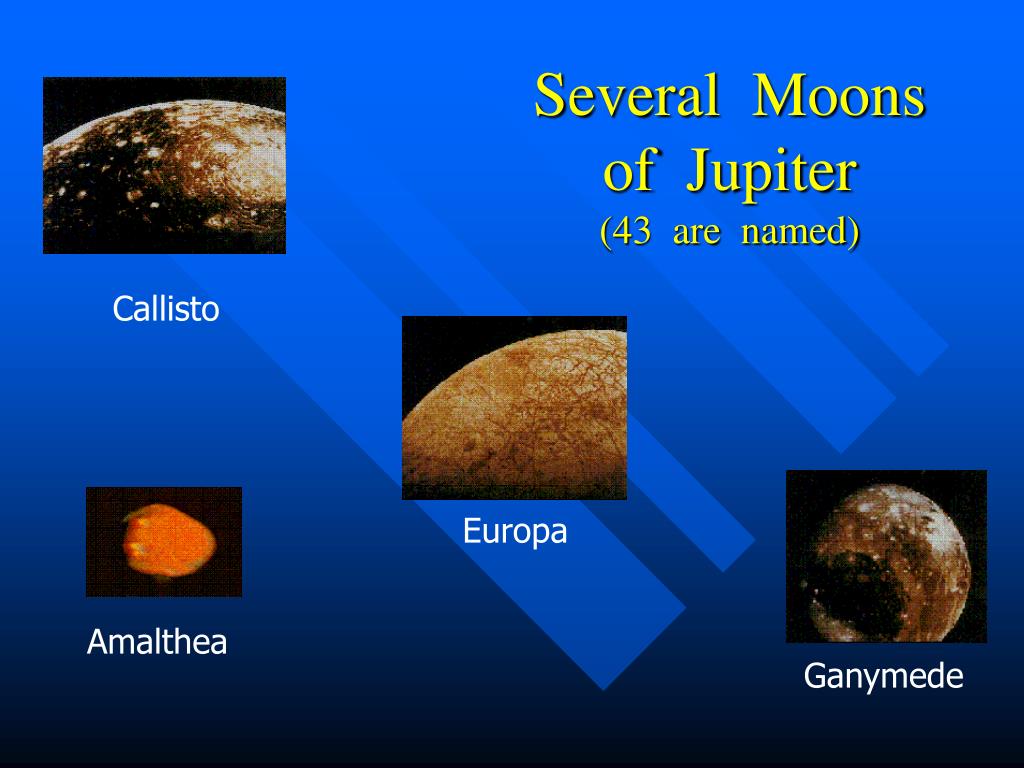 Several Moons of Jupiter
(43 are named)

Callisto

Europa

Amalthea

Ganymede